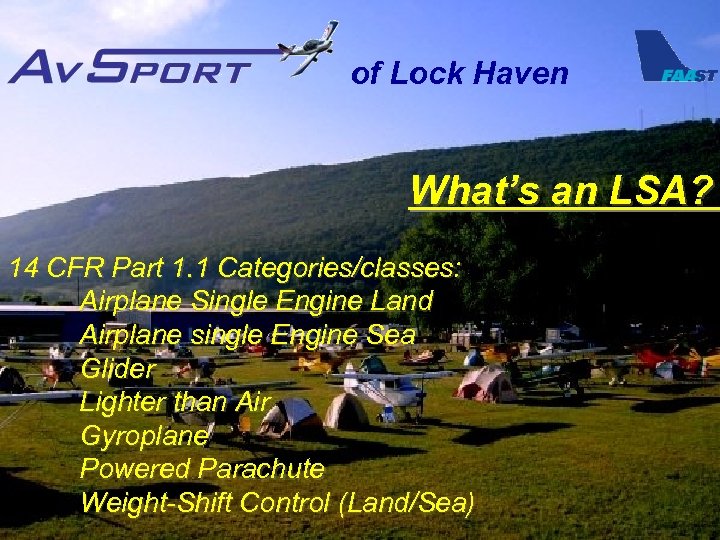 AvSport of Lock Haven

FAAST

What's an LSA?

14 CFR Part 1.1 Categories/classes:
Airplane Single Engine Land
Airplane single Engine Sea
Glider
Lighter than Air
Gyroplane
Powered Parachute
Weight-Shift Control (Land/Sea)